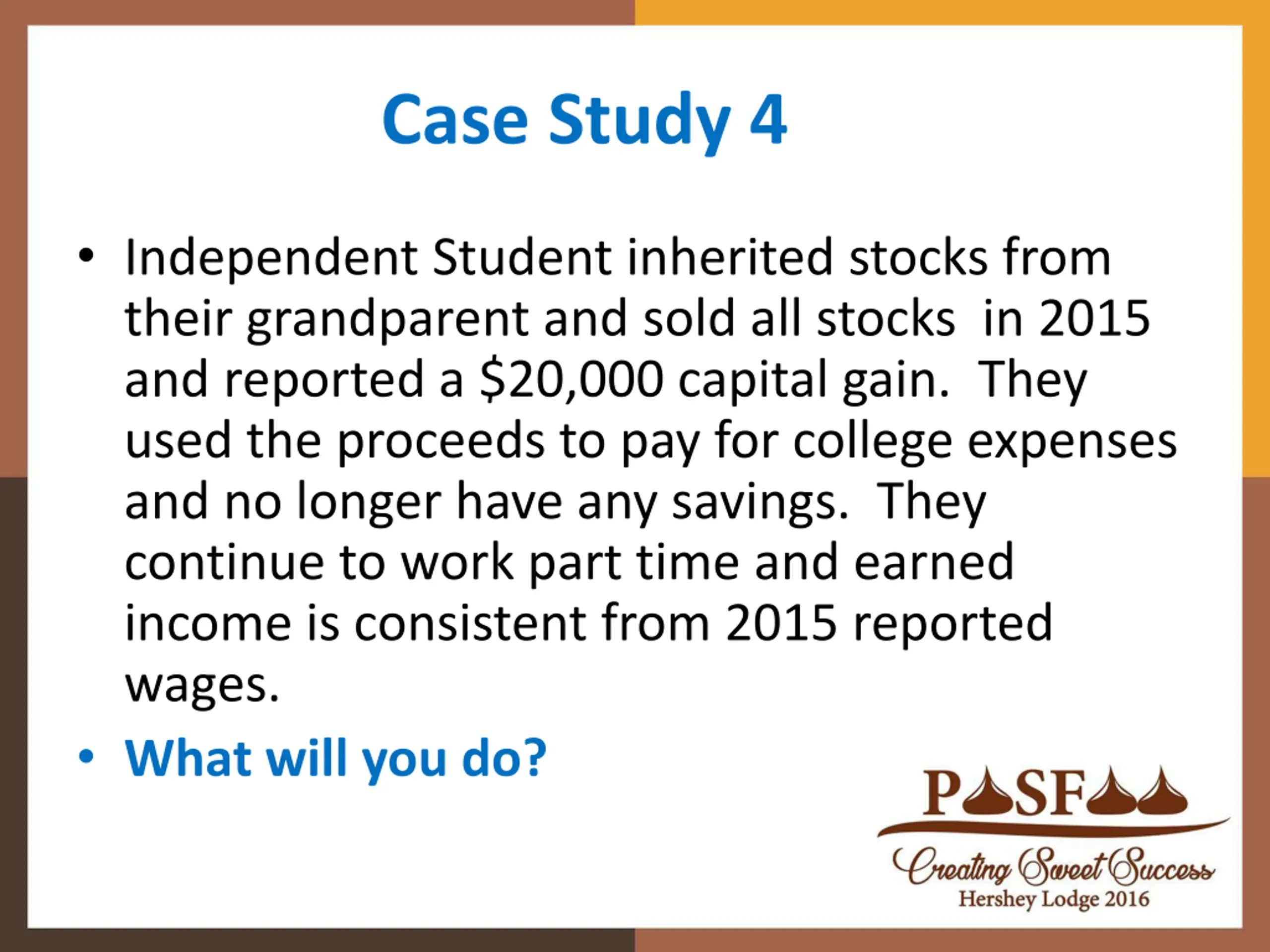 Case Study 4

• Independent Student inherited stocks from their grandparent and sold all stocks in 2015 and reported a \$20,000 capital gain. They used the proceeds to pay for college expenses and no longer have any savings. They continue to work part time and earned income is consistent from 2015 reported wages.

• What will you do?

PASFAA
Creating Sweet Success
Hershey Lodge 2016